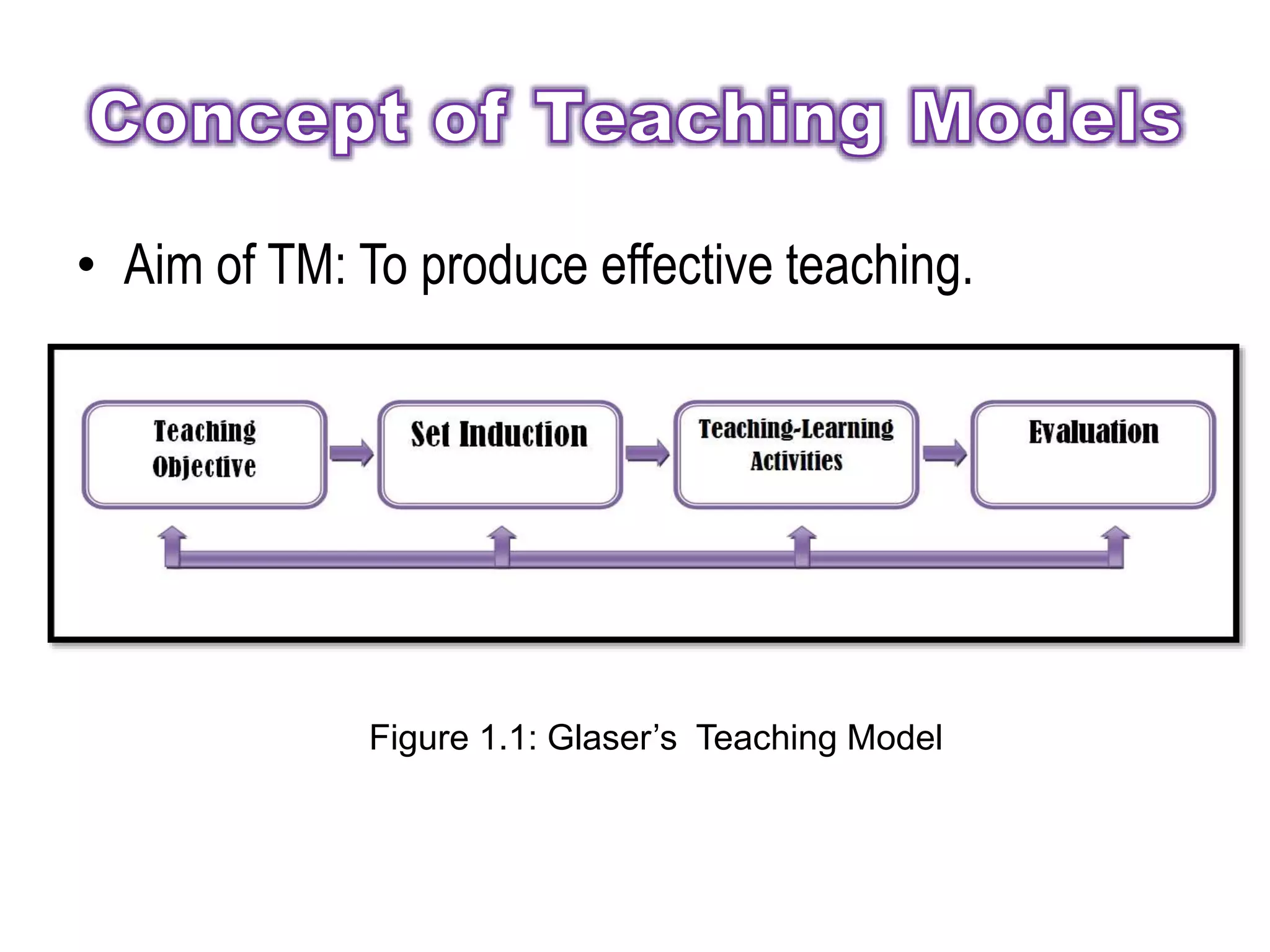 Concept of Teaching Models

• Aim of TM: To produce effective teaching.

Teaching Objective

Set Induction

Teaching-Learning Activities

Evaluation

Figure 1.1: Glaser's Teaching Model